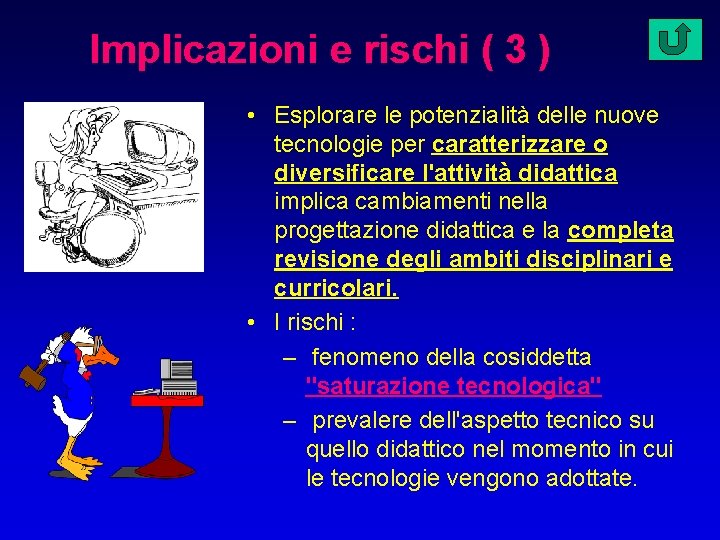 Implicazioni e rischi ( 3 )

• Esplorare le potenzialità delle nuove tecnologie per caratterizzare o diversificare l'attività didattica implica cambiamenti nella progettazione didattica e la completa revisione degli ambiti disciplinari e curricolari.

• I rischi :

– fenomeno della cosiddetta "saturazione tecnologica"

– prevalere dell'aspetto tecnico su quello didattico nel momento in cui le tecnologie vengono adottate.